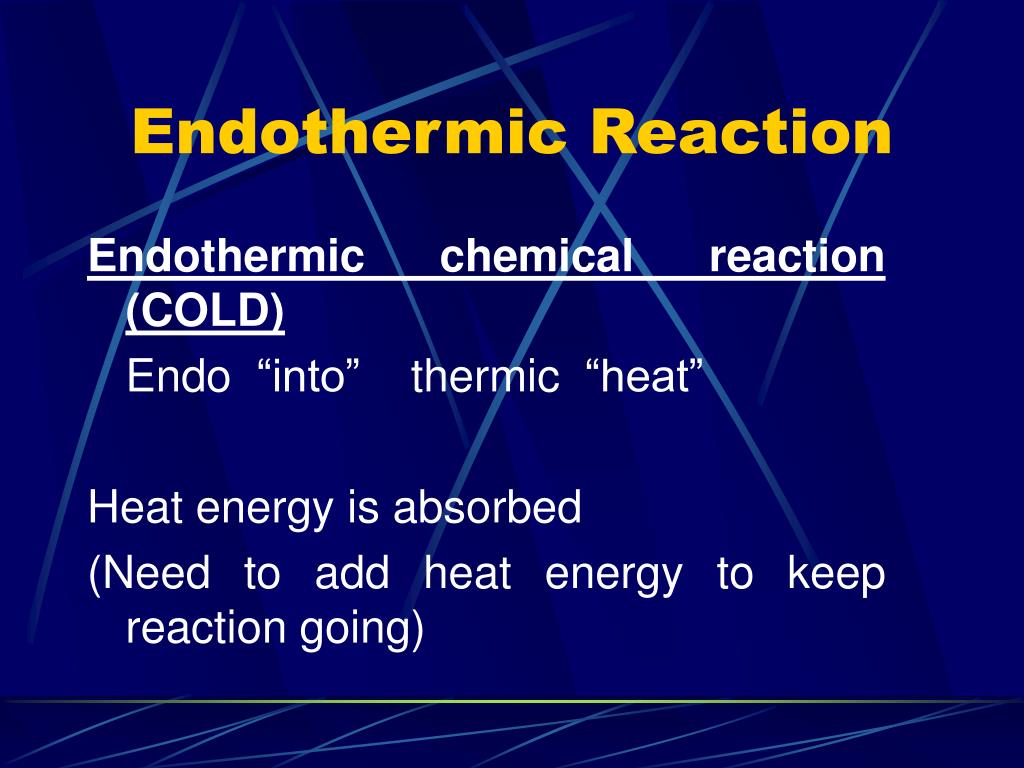 Endothermic Reaction

Endothermic chemical reaction (COLD)
Endo “into” thermic “heat”

Heat energy is absorbed
(Need to add heat energy to keep reaction going)